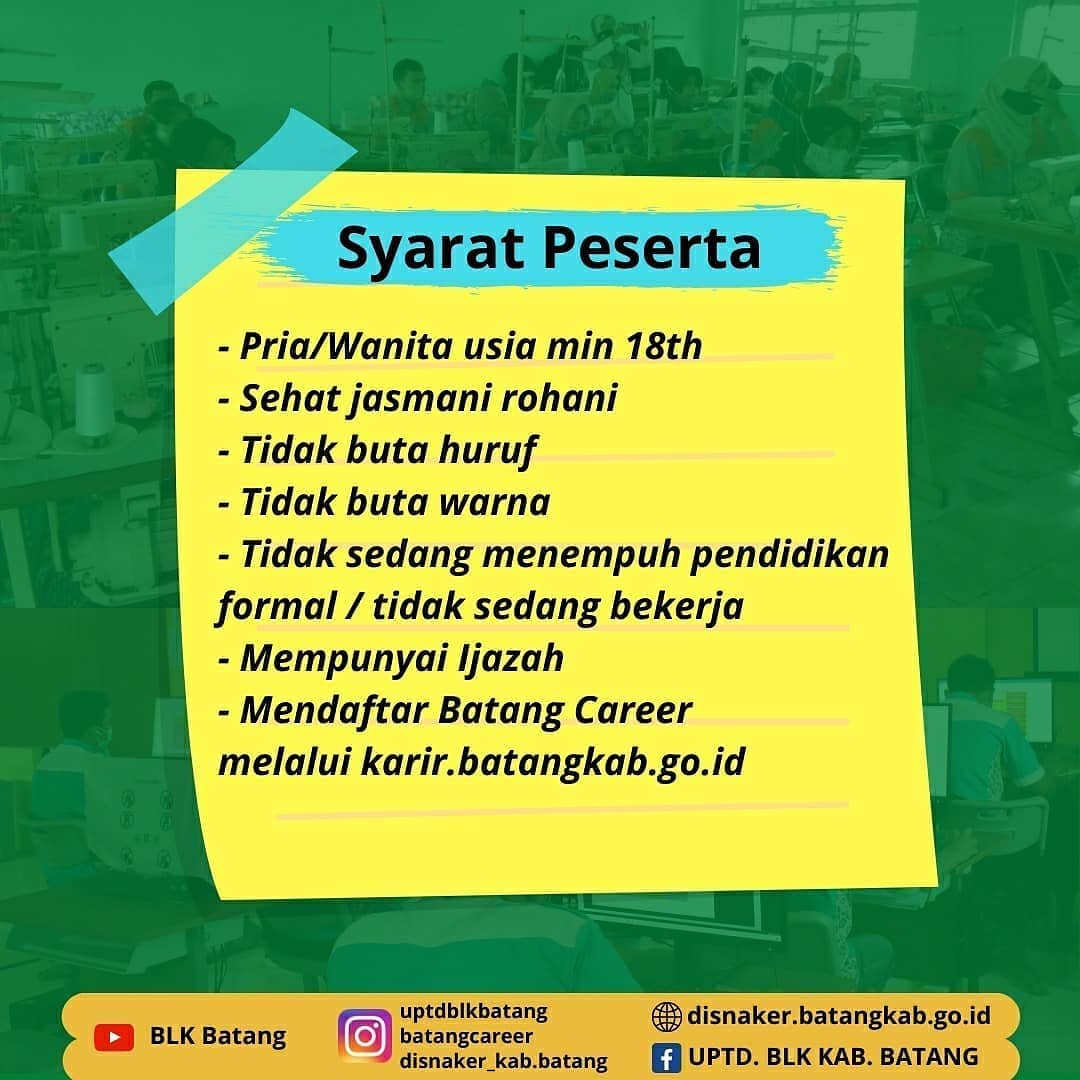 Syarat Peserta

- Pria/Wanita usia min 18th
- Sehat jasmani rohani
- Tidak buta huruf
- Tidak buta warna
- Tidak sedang menempuh pendidikan formal / tidak sedang bekerja
- Mempunyai Ijazah
- Mendaftar Batang Career melalui karir.batangkab.go.id

BLK Batang
uptdblkbatang
batangcareer
disnaker_kab.batang
disnaker.batangkab.go.id
UPTD. BLK KAB. BATANG